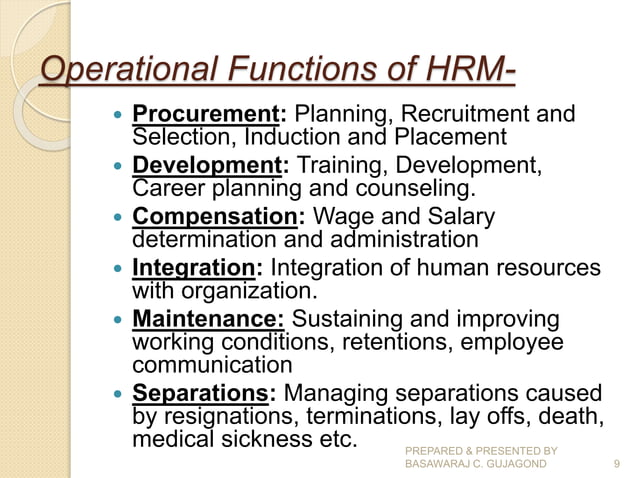 Operational Functions of HRM-

- Procurement: Planning, Recruitment and Selection, Induction and Placement
- Development: Training, Development, Career planning and counseling.
- Compensation: Wage and Salary determination and administration
- Integration: Integration of human resources with organization.
- Maintenance: Sustaining and improving working conditions, retentions, employee communication
- Separations: Managing separations caused by resignations, terminations, lay offs, death, medical sickness etc.

PREPARED & PRESENTED BY BASAWARAJ C. GUJAGOND

9